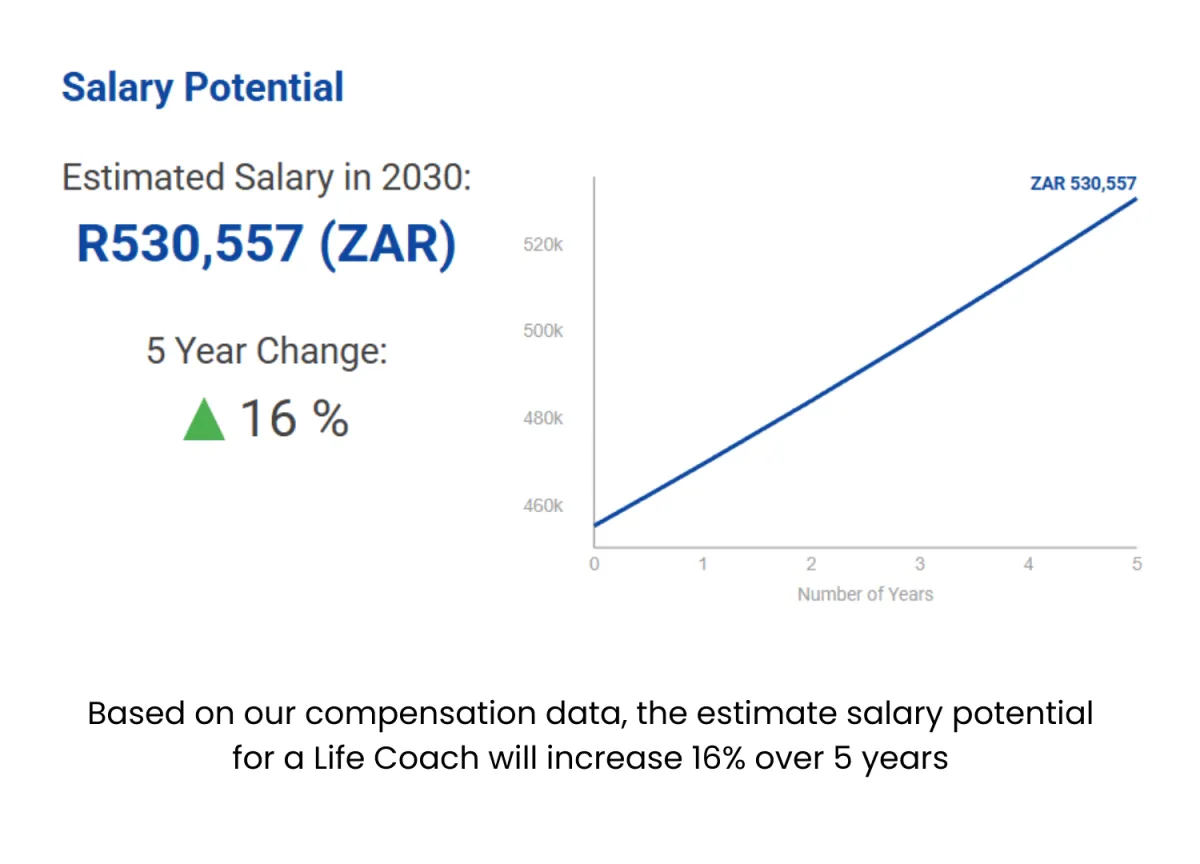 Salary Potential

Estimated Salary in 2030:
R530,557 (ZAR)

5 Year Change:
▲ 16 %

ZAR 530,557

520k
500k
480k
460k

0 1 2 3 4 5
Number of Years

Based on our compensation data, the estimate salary potential for a Life Coach will increase 16% over 5 years